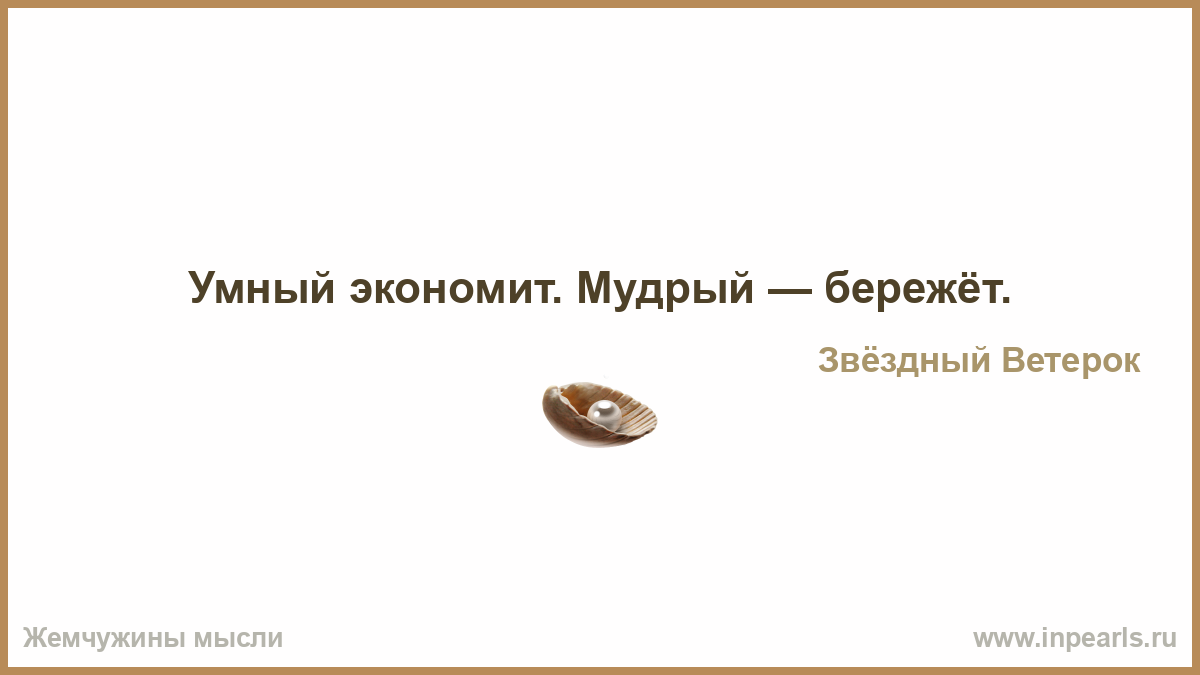 Умный экономит. Мудрый — бережёт.

Звёздный Ветерок

Жемчужины мысли

www.inpearls.ru